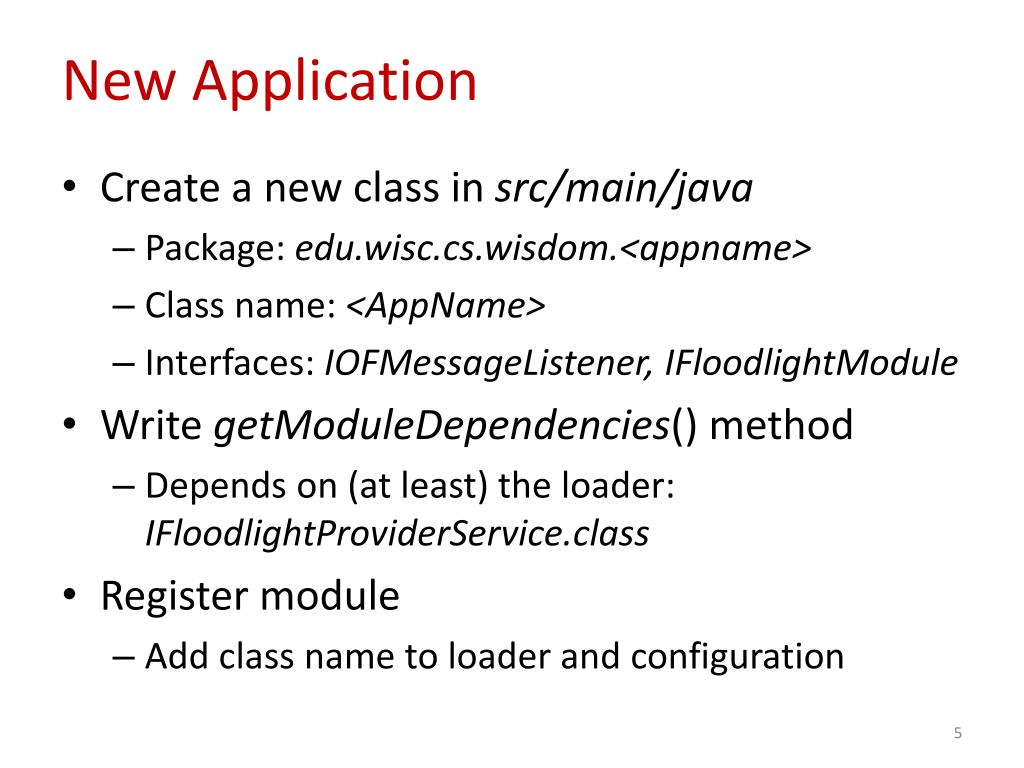 New Application

• Create a new class in src/main/java
– Package: edu.wisc.cs.wisdom.<appname>
– Class name: <AppName>
– Interfaces: IOFMessageListener, IFloodlightModule

• Write getModuleDependencies() method
– Depends on (at least) the loader: IFloodlightProviderService.class

• Register module
– Add class name to loader and configuration

5